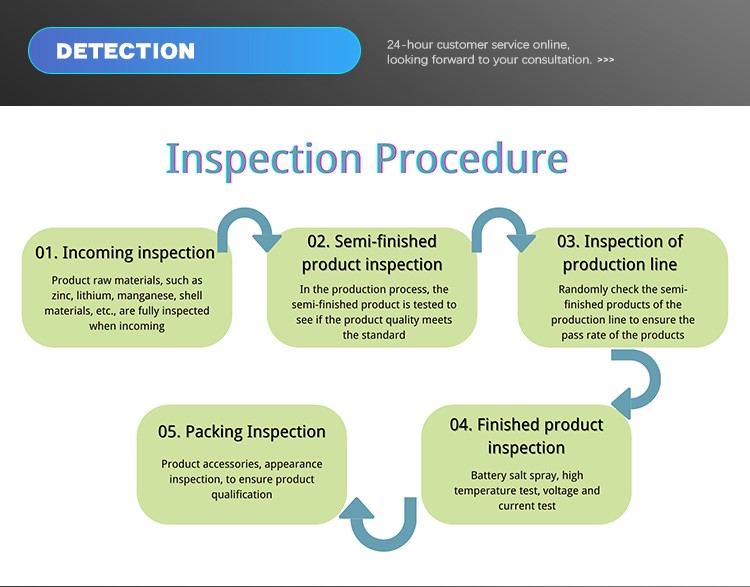 DETECTION

24-hour customer service online, looking forward to your consultation. >>>

Inspection Procedure

01. Incoming inspection

Product raw materials, such as zinc, lithium, manganese, shell materials, etc., are fully inspected when incoming

02. Semi-finished product inspection

In the production process, the semi-finished product is tested to see if the product quality meets the standard

03. Inspection of production line

Randomly check the semi-finished products of the production line to ensure the pass rate of the products

04. Finished product inspection

Battery salt spray, high temperature test, voltage and current test

05. Packing Inspection

Product accessories, appearance inspection, to ensure product qualification